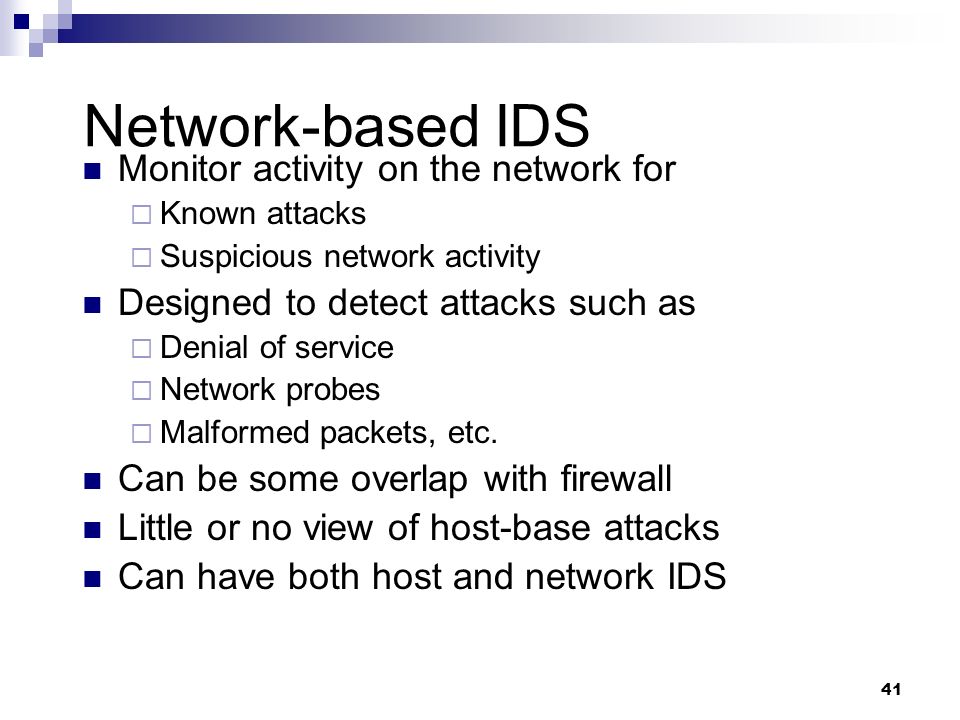 Network-based IDS

- Monitor activity on the network for
  - Known attacks
  - Suspicious network activity
- Designed to detect attacks such as
  - Denial of service
  - Network probes
  - Malformed packets, etc.
- Can be some overlap with firewall
- Little or no view of host-base attacks
- Can have both host and network IDS

41